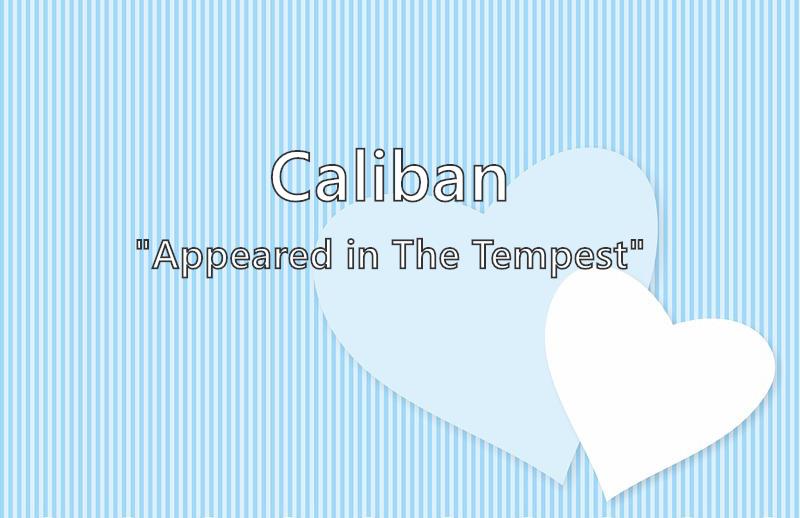 Caliban

"Appeared in The Tempest"